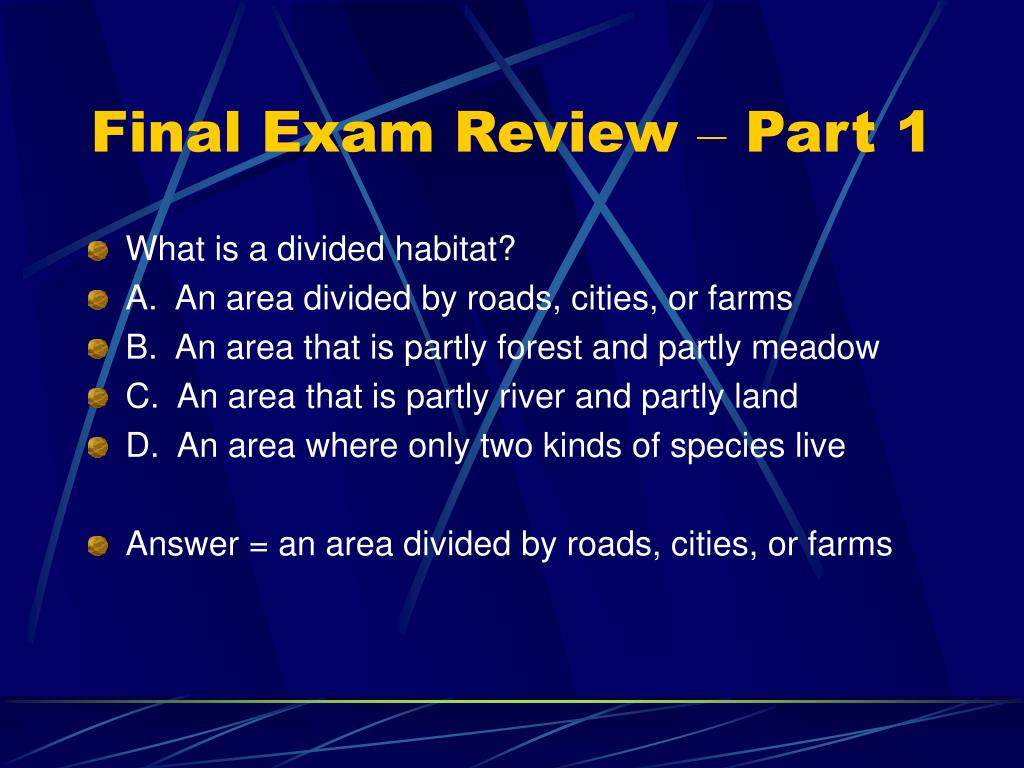 Final Exam Review – Part 1

What is a divided habitat?

A. An area divided by roads, cities, or farms

B. An area that is partly forest and partly meadow

C. An area that is partly river and partly land

D. An area where only two kinds of species live

Answer = an area divided by roads, cities, or farms